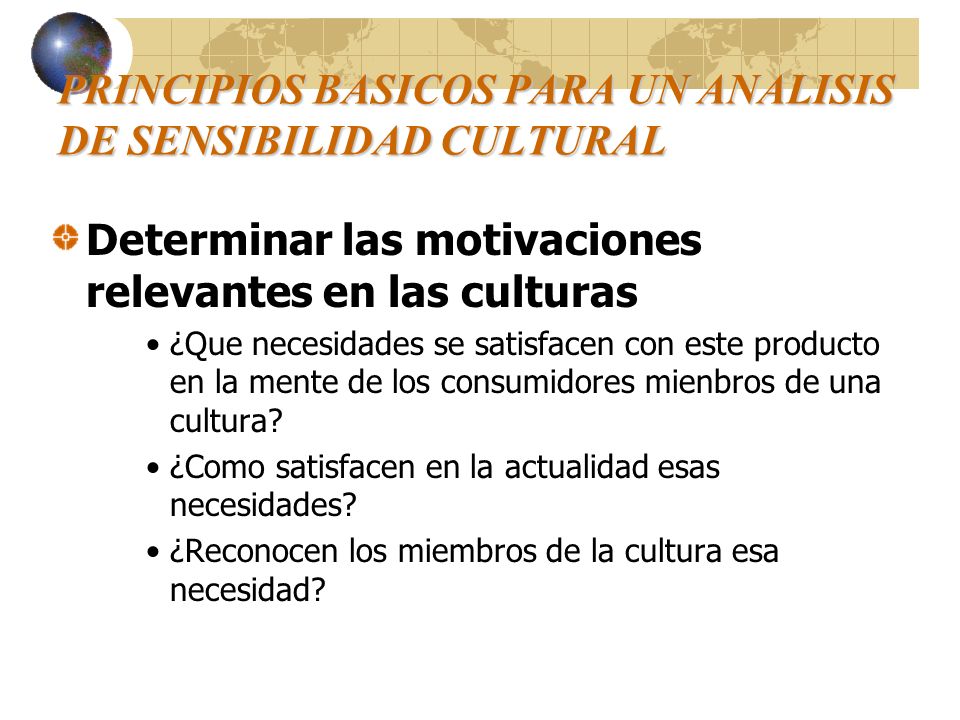 PRINCIPIOS BASICOS PARA UN ANALISIS DE SENSIBILIDAD CULTURAL

Determinar las motivaciones relevantes en las culturas

• ¿Que necesidades se satisfacen con este producto en la mente de los consumidores mienbros de una cultura?
• ¿Como satisfacen en la actualidad esas necesidades?
• ¿Reconocen los miembros de la cultura esa necesidad?